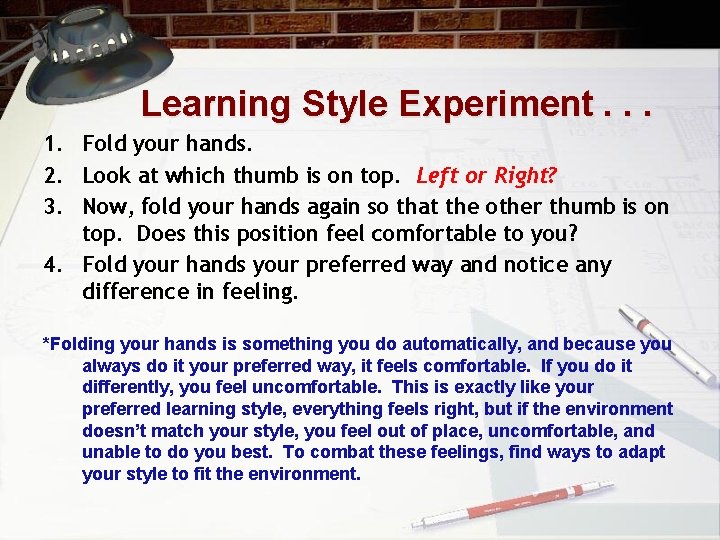 Learning Style Experiment . . .

1. Fold your hands.
2. Look at which thumb is on top. Left or Right?
3. Now, fold your hands again so that the other thumb is on top. Does this position feel comfortable to you?
4. Fold your hands your preferred way and notice any difference in feeling.

*Folding your hands is something you do automatically, and because you always do it your preferred way, it feels comfortable. If you do it differently, you feel uncomfortable. This is exactly like your preferred learning style, everything feels right, but if the environment doesn't match your style, you feel out of place, uncomfortable, and unable to do you best. To combat these feelings, find ways to adapt your style to fit the environment.